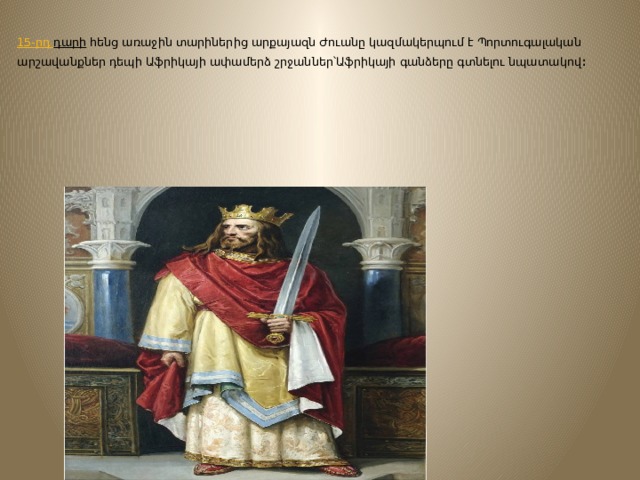 15-րդ դարի հենց առաջին տարիներից արքայազն Ժուանը կազմակերպում է Պորտուգալական արշավանքներ դեպի Աֆրիկայի ափամերձ շրջաններ՝Աֆրիկայի գանձերը գտնելու նպատակով: